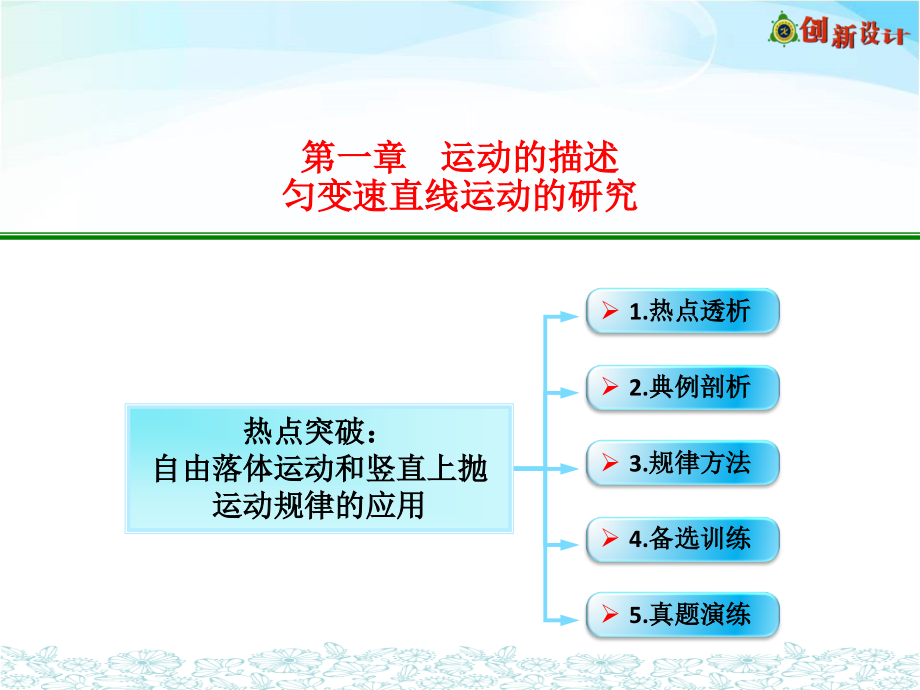 创新设计

第一章　运动的描述
匀变速直线运动的研究

热点突破：
自由落体运动和竖直上抛运动规律的应用

➢ 1.热点透析

➢ 2.典例剖析

➢ 3.规律方法

➢ 4.备选训练

➢ 5.真题演练